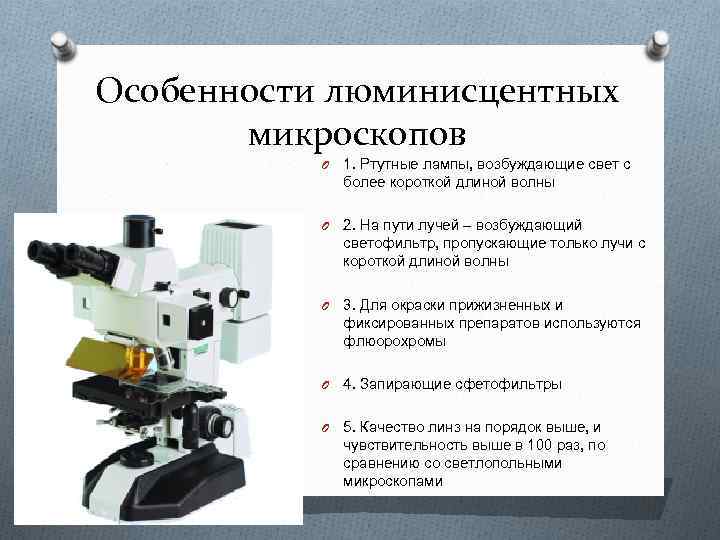 Особенности люминисцентных микроскопов

1. Ртутные лампы, возбуждающие свет с более короткой длиной волны

2. На пути лучей – возбуждающий светофильтр, пропускающие только лучи с короткой длиной волны

3. Для окраски прижизненных и фиксированных препаратов используются флюорохромы

4. Запирающие сфетофильтры

5. Качество линз на порядок выше, и чувствительность выше в 100 раз, по сравнению со светлопольными микроскопами